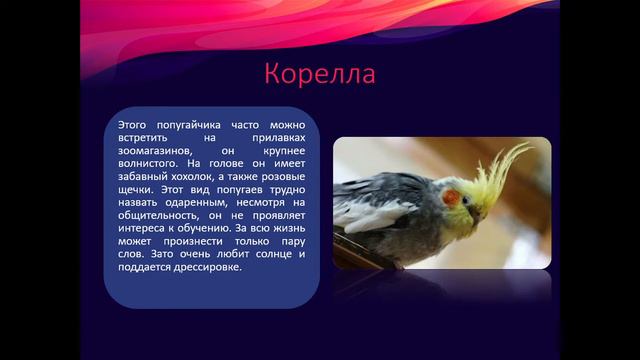 Корелла

Этого попугайчика часто можно встретить на прилавках зоомагазинов, он крупнее волнистого. На голове он имеет забавный хохолок, а также розовые щечки. Этот вид попугаев трудно назвать одаренным, несмотря на общительность, он не проявляет интереса к обучению. За всю жизнь может произнести только пару слов. Зато очень любит солнце и поддается дрессировке.